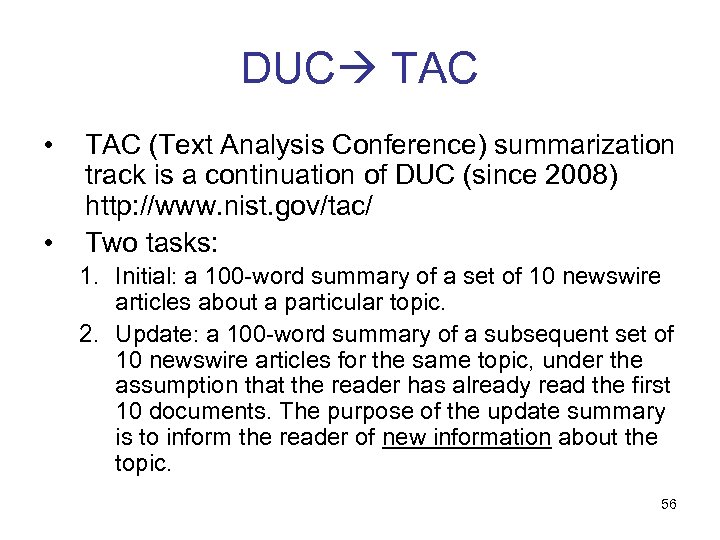 DUC→ TAC

• TAC (Text Analysis Conference) summarization track is a continuation of DUC (since 2008) http://www.nist.gov/tac/
• Two tasks:
1. Initial: a 100-word summary of a set of 10 newswire articles about a particular topic.
2. Update: a 100-word summary of a subsequent set of 10 newswire articles for the same topic, under the assumption that the reader has already read the first 10 documents. The purpose of the update summary is to inform the reader of new information about the topic.

56